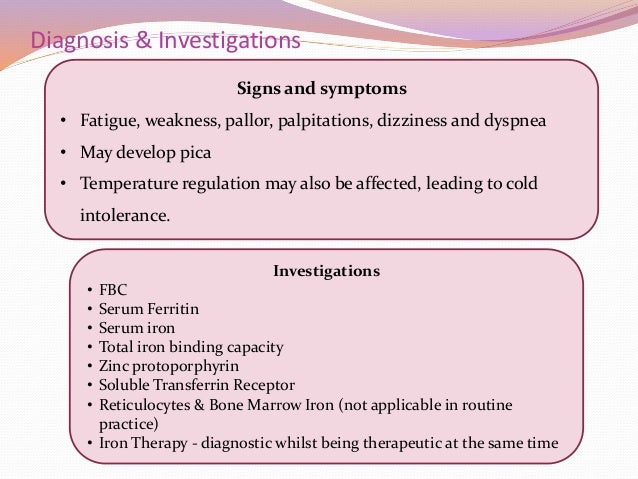 Diagnosis & Investigations

Signs and symptoms

• Fatigue, weakness, pallor, palpitations, dizziness and dyspnea
• May develop pica
• Temperature regulation may also be affected, leading to cold intolerance.

Investigations

• FBC
• Serum Ferritin
• Serum iron
• Total iron binding capacity
• Zinc protoporphyrin
• Soluble Transferrin Receptor
• Reticulocytes & Bone Marrow Iron (not applicable in routine practice)
• Iron Therapy - diagnostic whilst being therapeutic at the same time